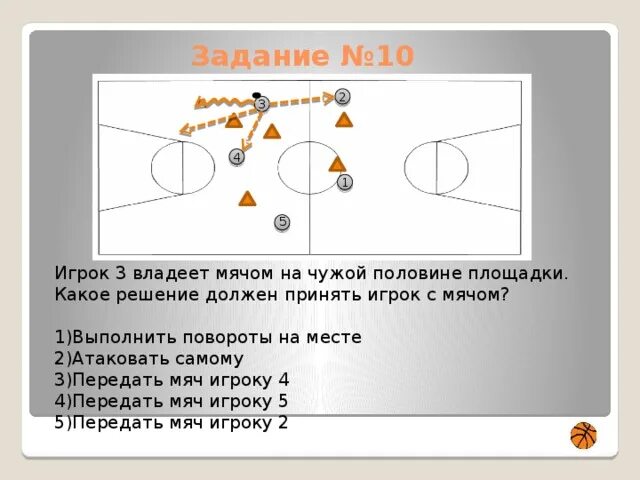 Задание №10

3
2
4
1
5

Игрок 3 владеет мячом на чужой половине площадки. Какое решение должен принять игрок с мячом?

1)Выполнить повороты на месте
2)Атаковать самому
3)Передать мяч игроку 4
4)Передать мяч игроку 5
5)Передать мяч игроку 2